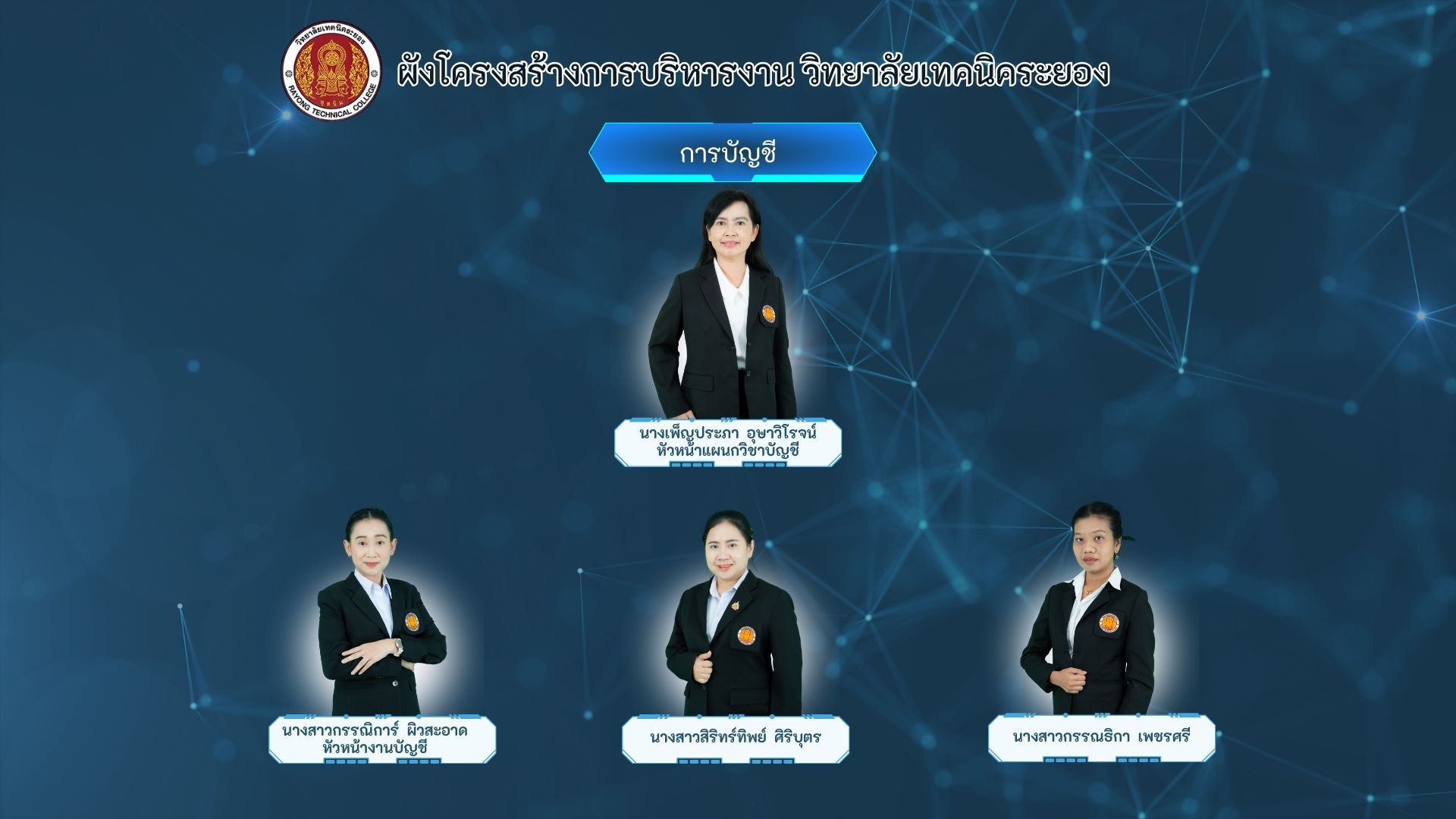 วิทยาลัยเทคนิคระยอง
RAYONG TECHNICAL COLLEGE

ผังโครงสร้างการบริหารงาน วิทยาลัยเทคนิคระยอง

การบัญชี

นางเพ็ญประภา อุษาวิโรจน์
หัวหน้าแผนกวิชาบัญชี

นางสาวกรรณิการ์ ผิวสะอาด
หัวหน้างานบัญชี

นางสาวสิริทร์ทิพย์ ศิริบุตร

นางสาวกรรณธิกา เพชรศรี